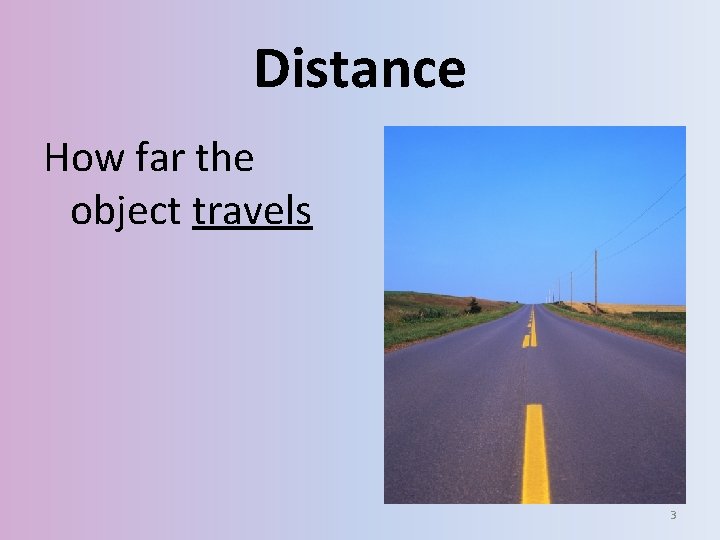 Distance

How far the object travels

3